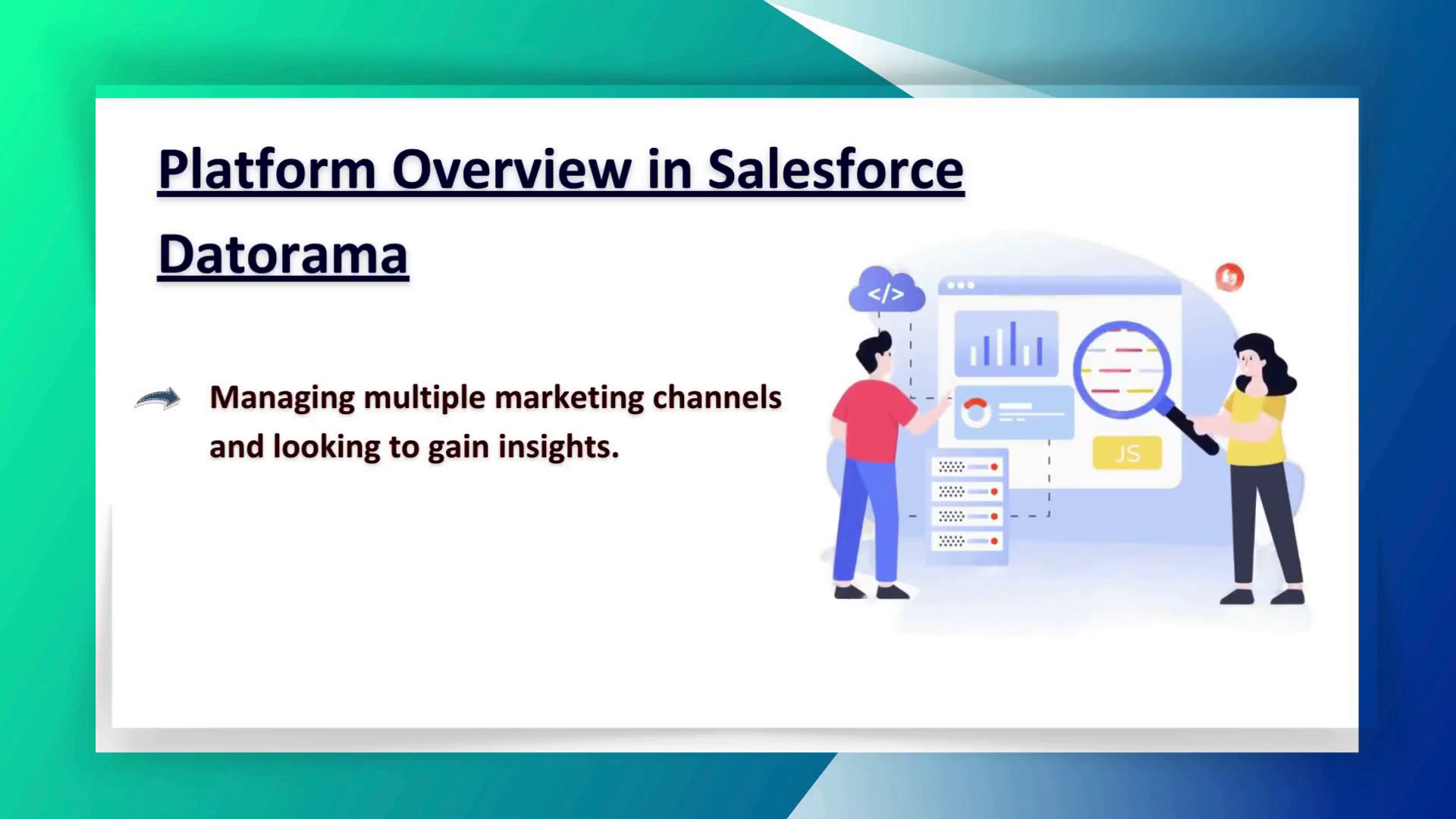 Platform Overview in Salesforce Datorama

Managing multiple marketing channels and looking to gain insights.

</>

JS